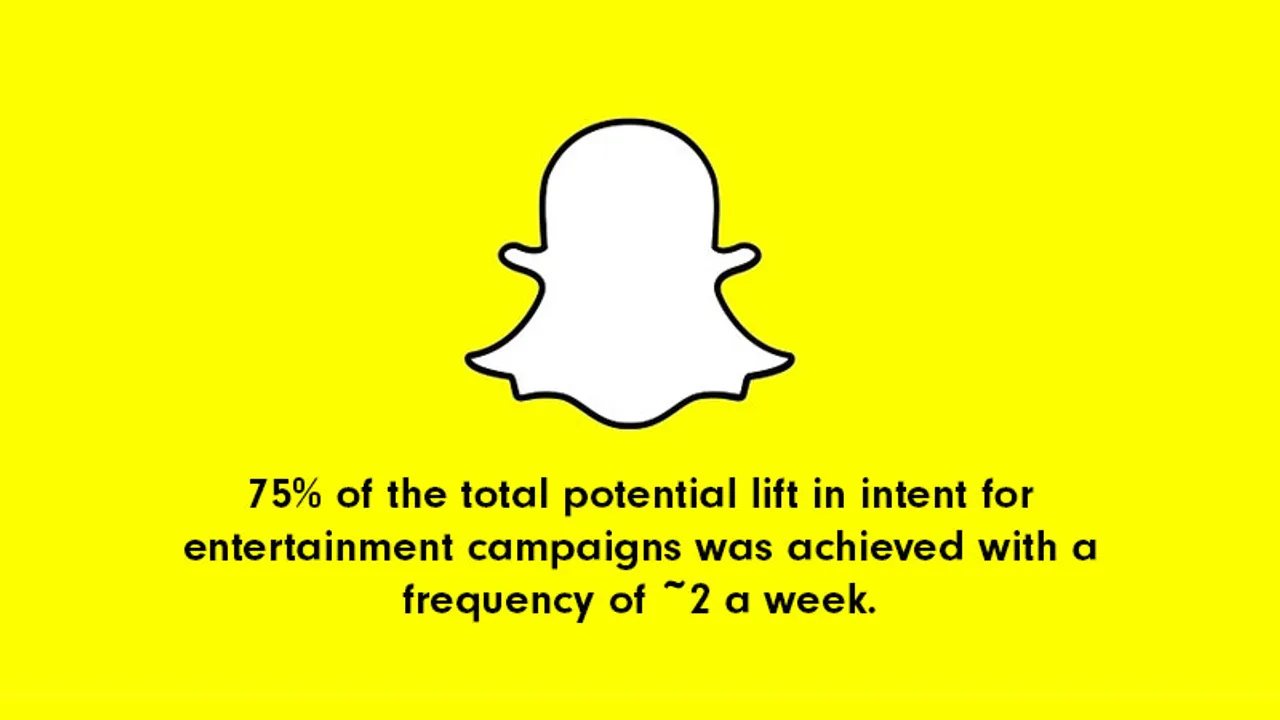 75% of the total potential lift in intent for entertainment campaigns was achieved with a frequency of ~2 a week.